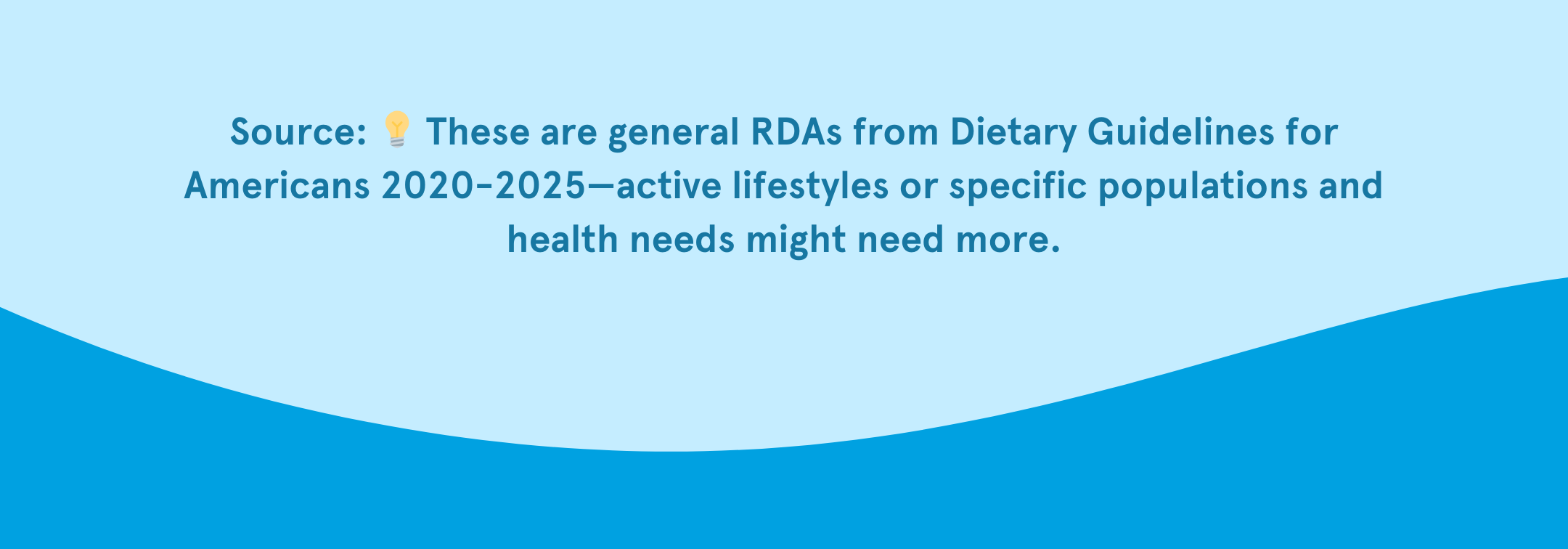 Source: 💡 These are general RDAs from Dietary Guidelines for Americans 2020-2025—active lifestyles or specific populations and health needs might need more.